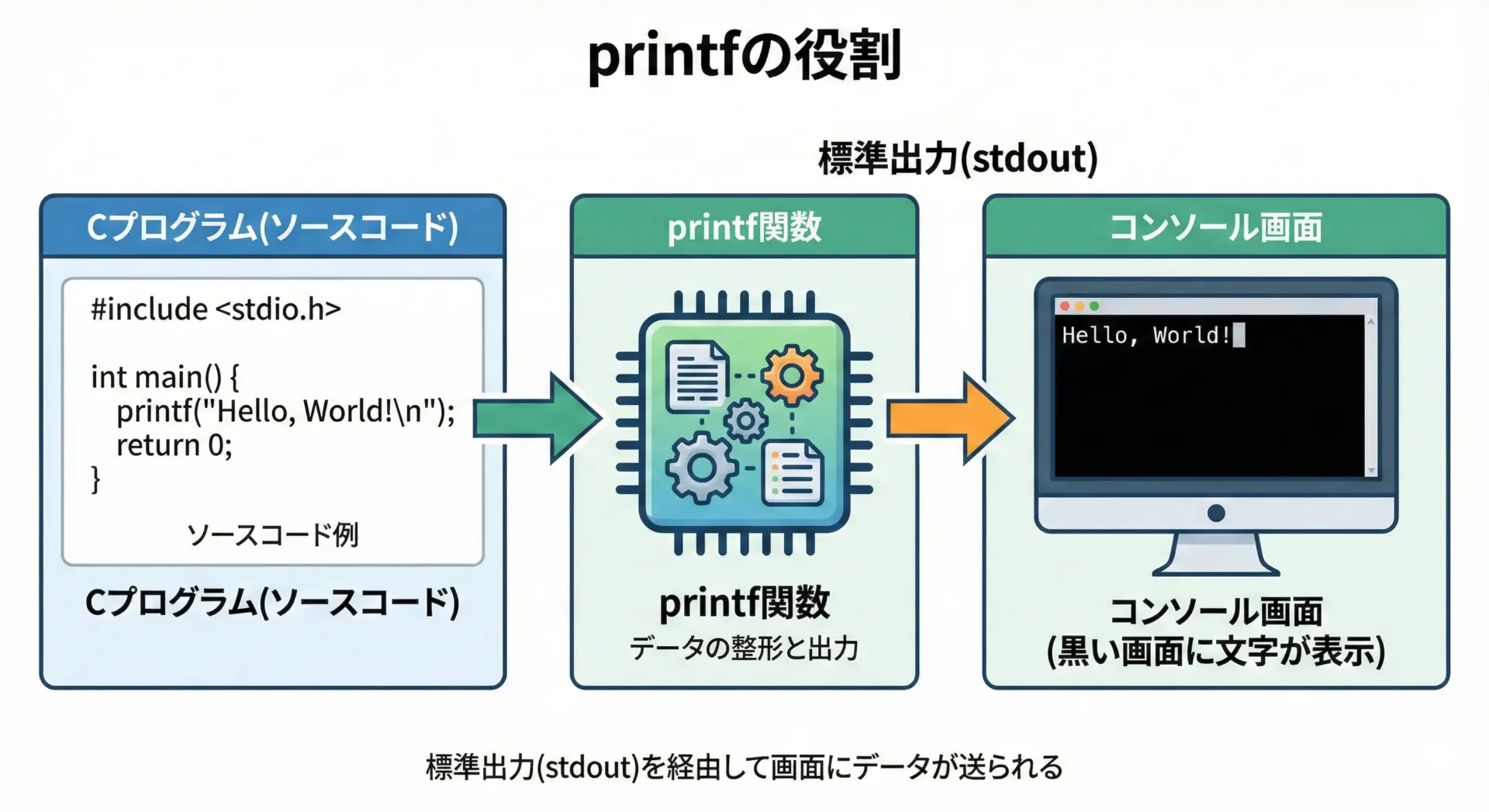 printfの役割

標準出力(stdout)

Cプログラム(ソースコード)

#include <stdio.h>

int main() {
printf("Hello, World!\n");
return 0;
}

ソースコード例

Cプログラム(ソースコード)

printf関数

printf関数
データの整形と出力

コンソール画面

Hello, World!

コンソール画面
(黒い画面に文字が表示)

標準出力(stdout)を経由して画面にデータが送られる